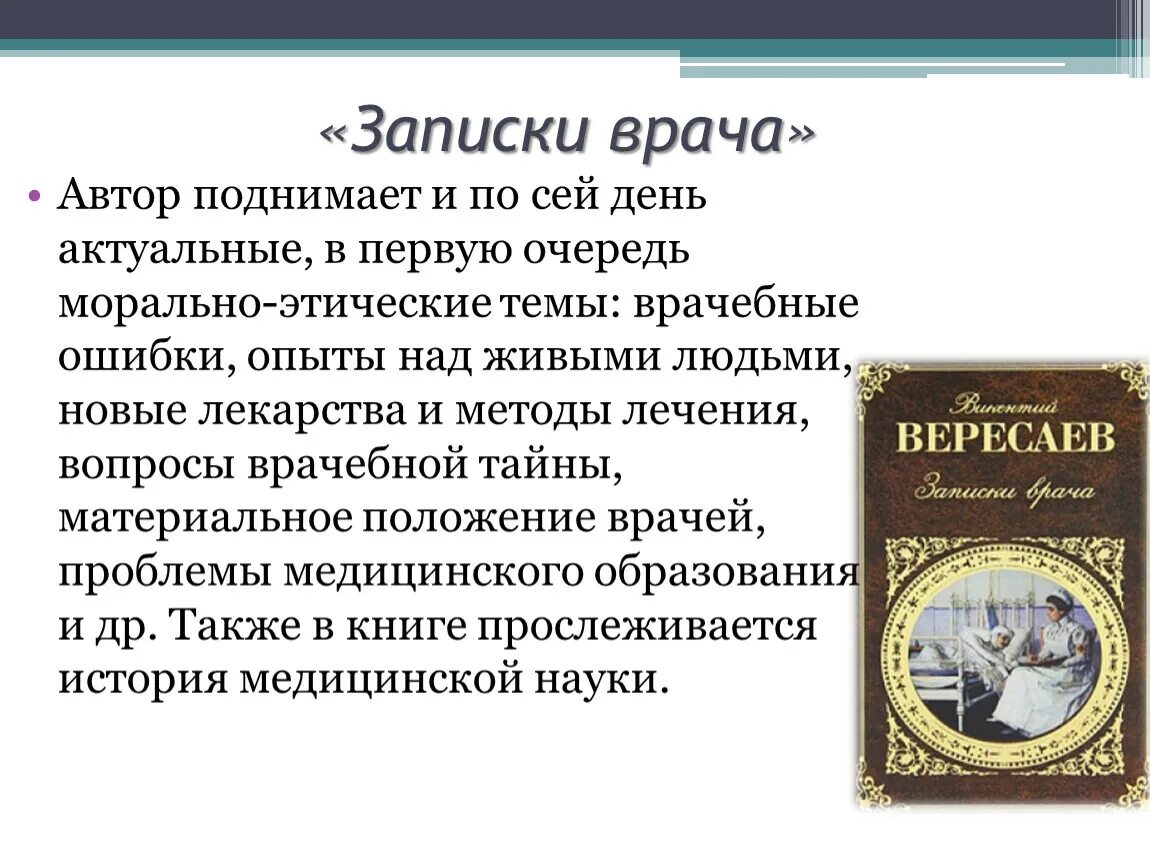 «Записки врача»

• Автор поднимает и по сей день актуальные, в первую очередь морально-этические темы: врачебные ошибки, опыты над живыми людьми, новые лекарства и методы лечения, вопросы врачебной тайны, материальное положение врачей, проблемы медицинского образования и др. Также в книге прослеживается история медицинской науки.

Викентий
ВЕРЕСАЕВ
Записки врача